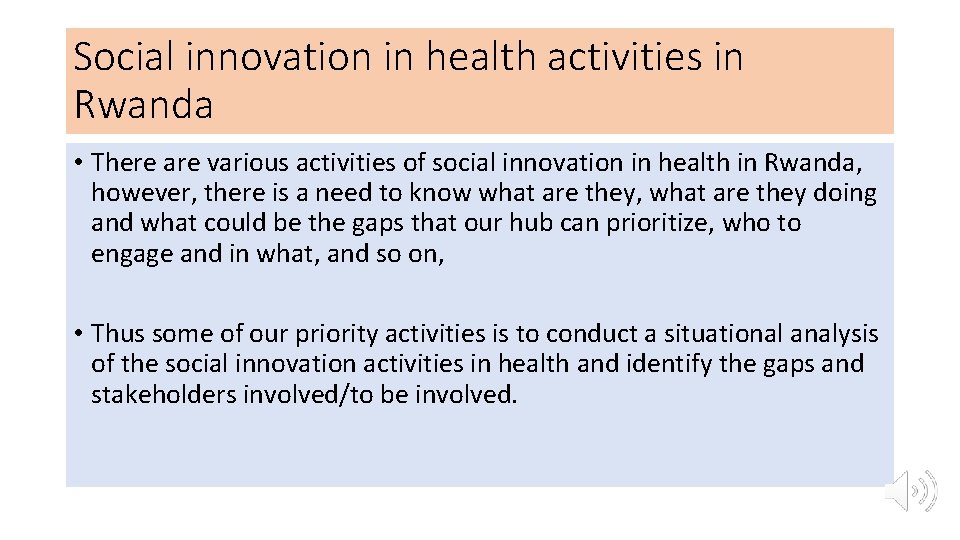 Social innovation in health activities in Rwanda

• There are various activities of social innovation in health in Rwanda, however, there is a need to know what are they, what are they doing and what could be the gaps that our hub can prioritize, who to engage and in what, and so on,

• Thus some of our priority activities is to conduct a situational analysis of the social innovation activities in health and identify the gaps and stakeholders involved/to be involved.